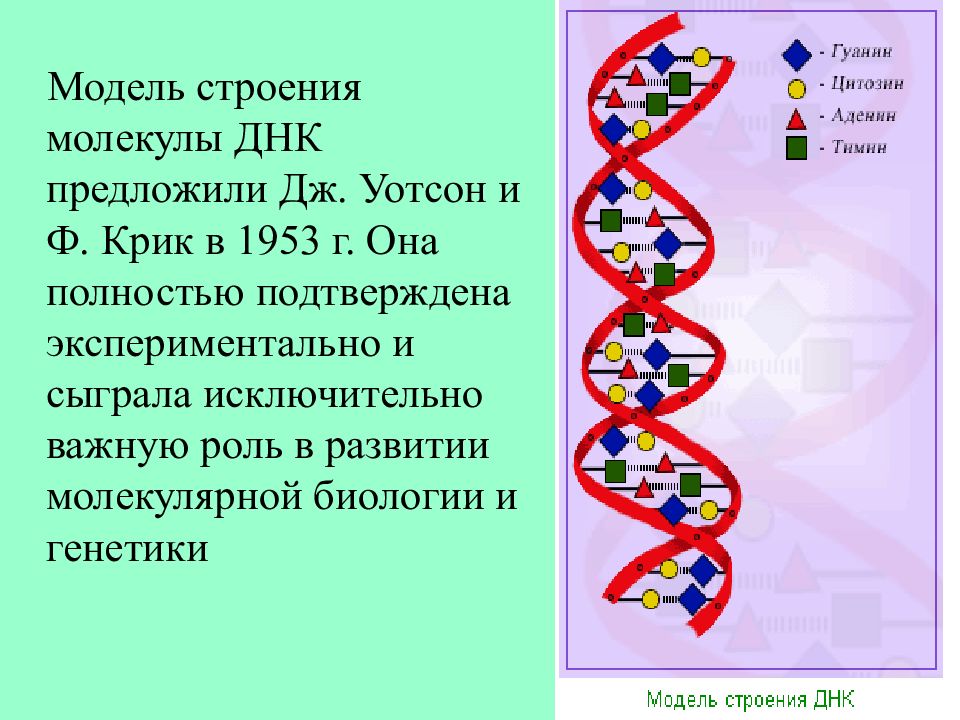 Модель строения молекулы ДНК предложили Дж. Уотсон и Ф. Крик в 1953 г. Она полностью подтверждена экспериментально и сыграла исключительно важную роль в развитии молекулярной биологии и генетики

- Гуанин
- Цитозин
- Аденин
- Тимин

Модель строения ДНК